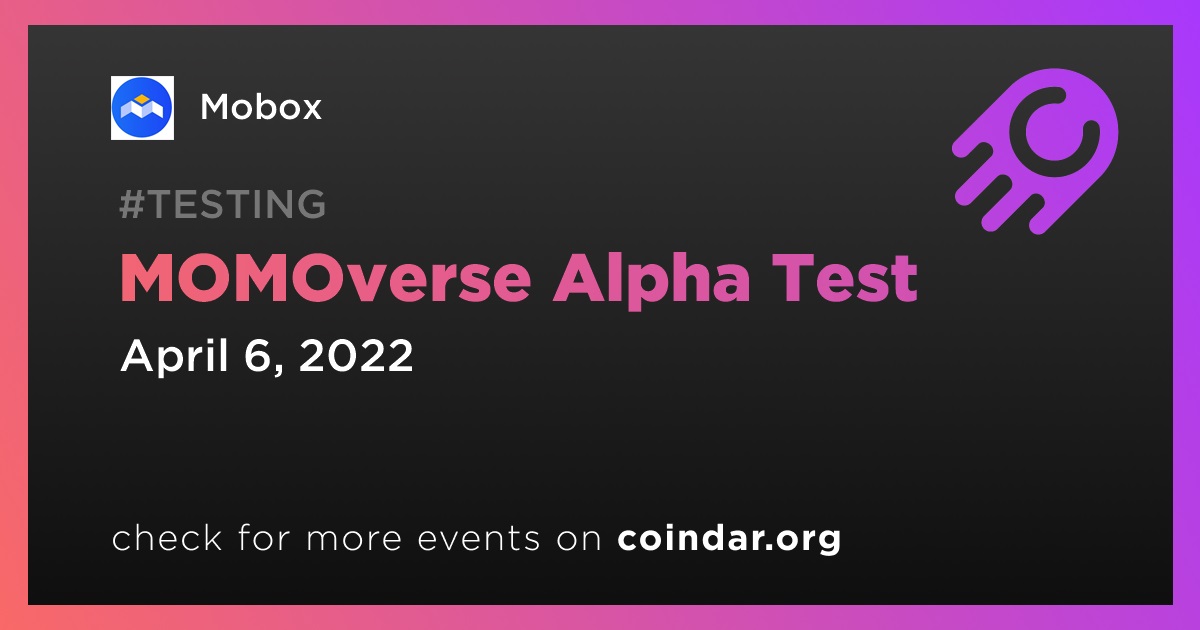 Mobox

#TESTING

MOMOverse Alpha Test

April 6, 2022

check for more events on coindar.org